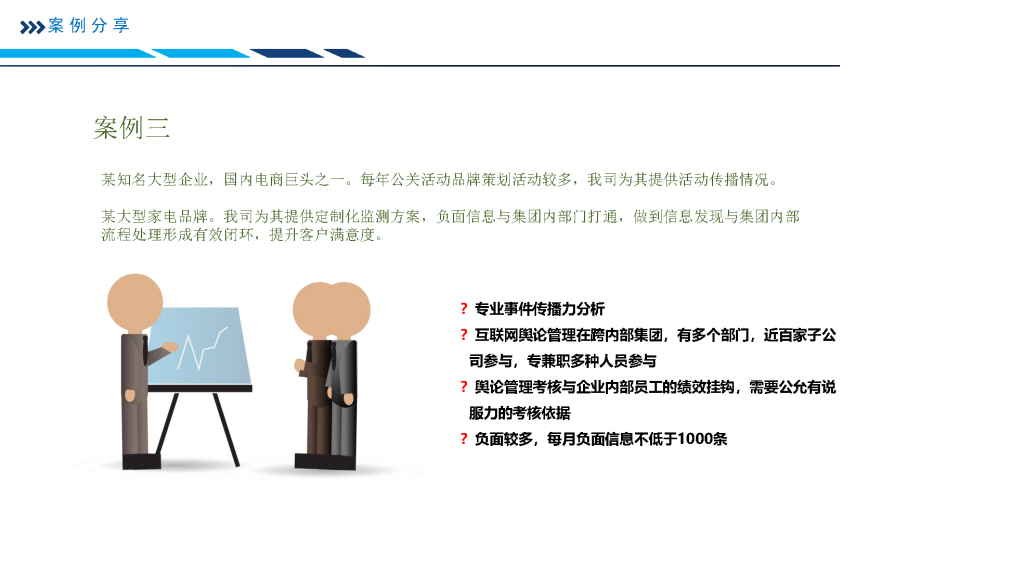 案例分享

案例三

某知名大型企业，国内电商巨头之一。每年公关活动品牌策划活动较多，我司为其提供活动传播情况。

某大型家电品牌。我司为其提供定制化监测方案，负面信息与集团内部门打通，做到信息发现与集团内部流程处理形成有效闭环，提升客户满意度。

? 专业事件传播力分析
? 互联网舆论管理在跨内部集团，有多个部门，近百家子公司参与，专兼职多种人员参与
? 舆论管理考核与企业内部员工的绩效挂钩，需要公允有说服力的考核依据
? 负面较多，每月负面信息不低于1000条